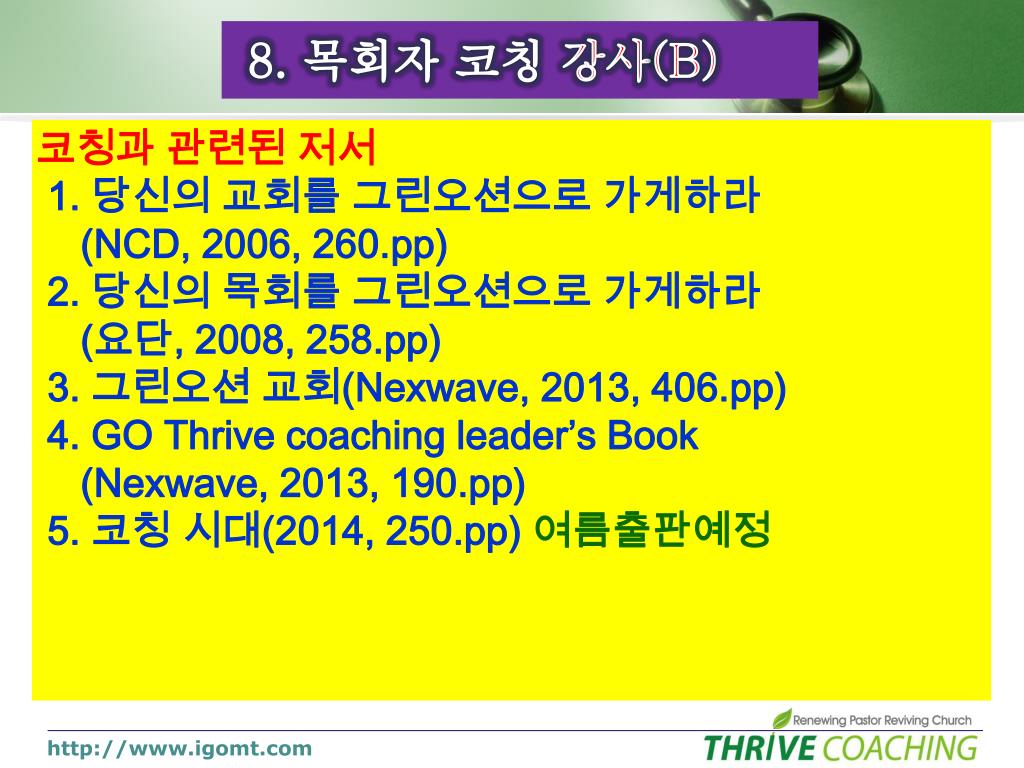 8. 목회자 코칭 강사(B)

코칭과 관련된 저서

1. 당신의 교회를 그린오션으로 가게하라 (NCD, 2006, 260.pp)
2. 당신의 목회를 그린오션으로 가게하라 (요단, 2008, 258.pp)
3. 그린오션 교회(Nexwave, 2013, 406.pp)
4. GO Thrive coaching leader's Book (Nexwave, 2013, 190.pp)
5. 코칭 시대(2014, 250.pp) 여름출판예정

http://www.igomt.com

Renewing Pastor Reviving Church
THRIVE COACHING